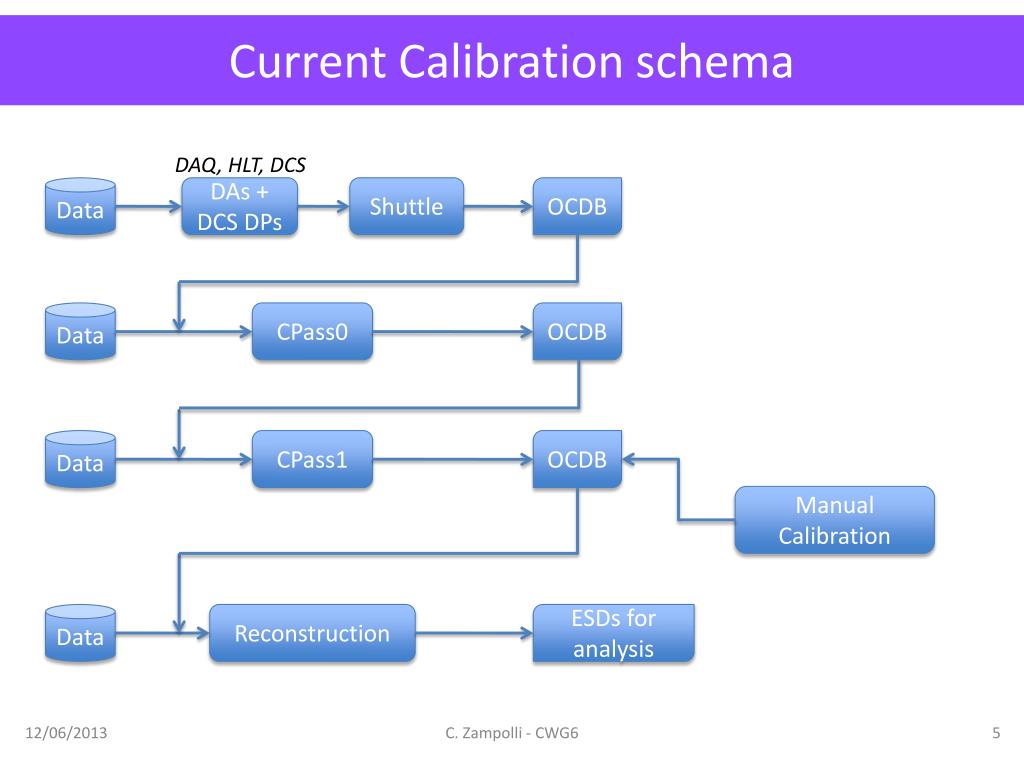 Current Calibration schema

DAQ, HLT, DCS

Data

DAs + DCS DPs

Shuttle

OCDB

Data

CPass0

OCDB

Data

CPass1

OCDB

Manual Calibration

Data

Reconstruction

ESDs for analysis

12/06/2013

C. Zampolli - CWG6

5